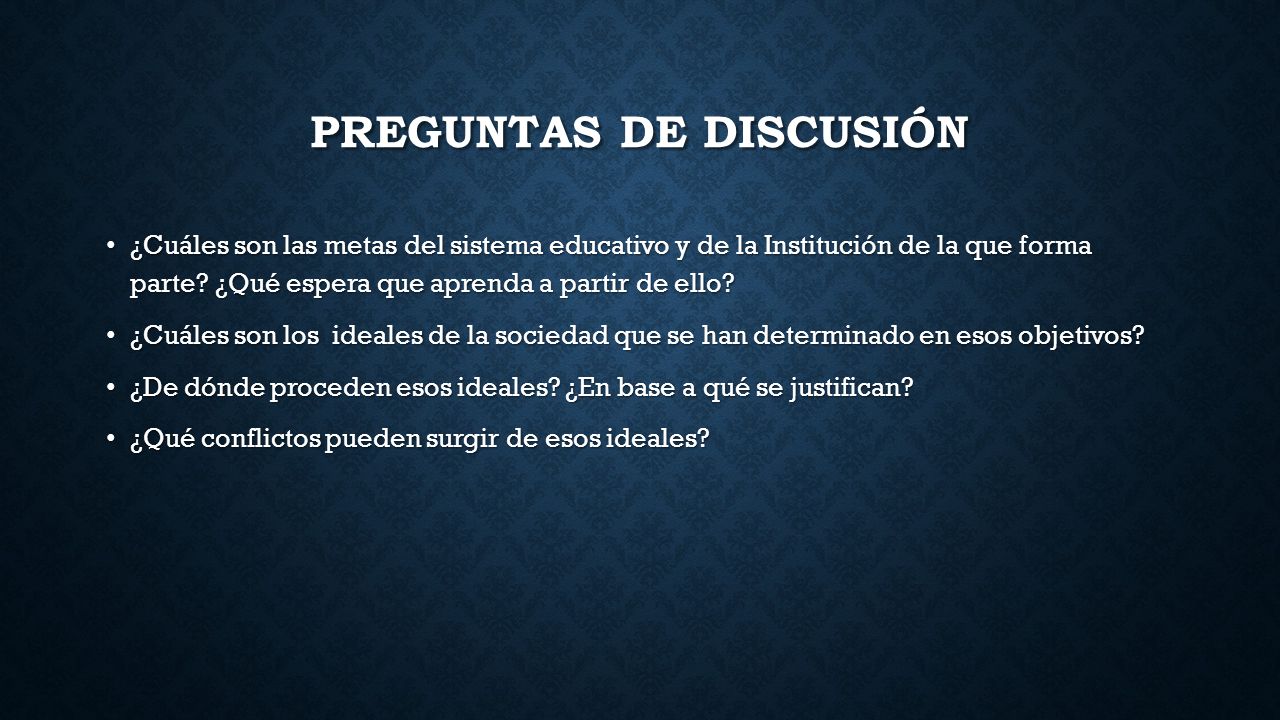 PREGUNTAS DE DISCUSIÓN

• ¿Cuáles son las metas del sistema educativo y de la Institución de la que forma parte? ¿Qué espera que aprenda a partir de ello?

• ¿Cuáles son los ideales de la sociedad que se han determinado en esos objetivos?

• ¿De dónde proceden esos ideales? ¿En base a qué se justifican?

• ¿Qué conflictos pueden surgir de esos ideales?